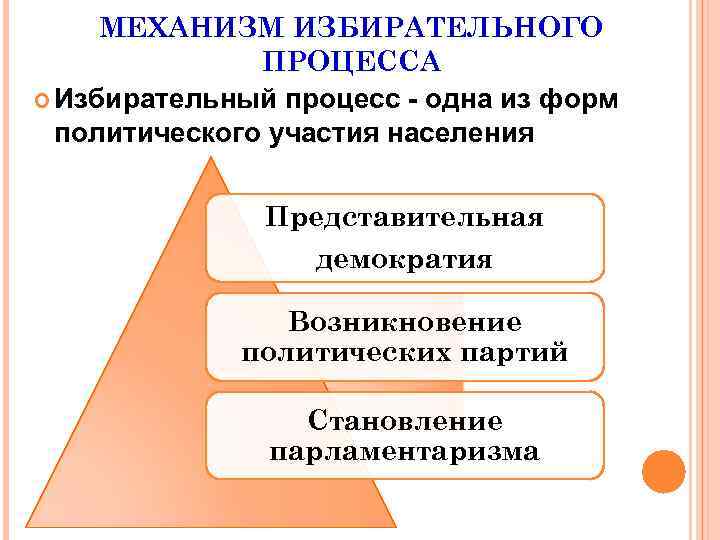 МЕХАНИЗМ ИЗБИРАТЕЛЬНОГО ПРОЦЕССА

Избирательный процесс - одна из форм политического участия населения

Представительная демократия

Возникновение политических партий

Становление парламентаризма